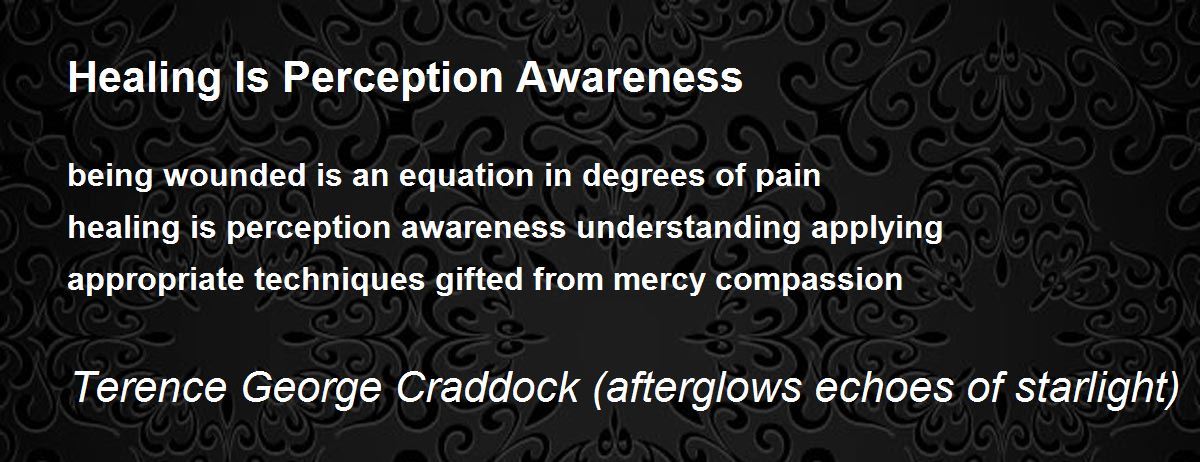 Healing Is Perception Awareness

being wounded is an equation in degrees of pain
healing is perception awareness understanding applying
appropriate techniques gifted from mercy compassion

Terence George Craddock (afterglows echoes of starlight)